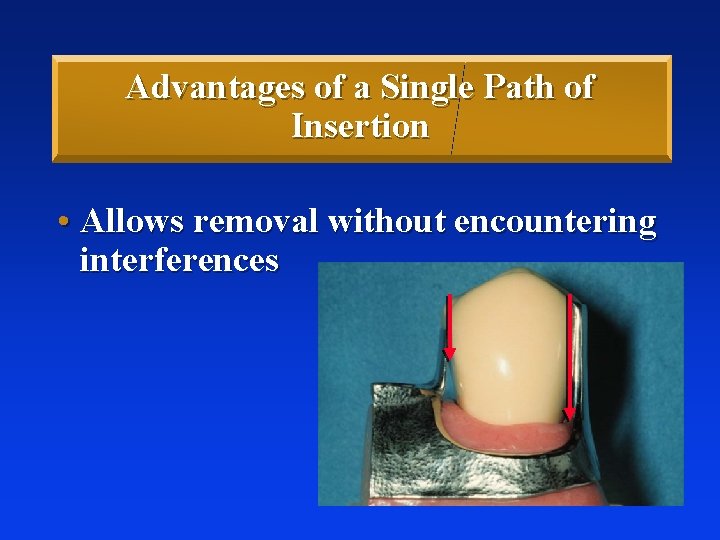 Advantages of a Single Path of Insertion

• Allows removal without encountering interferences